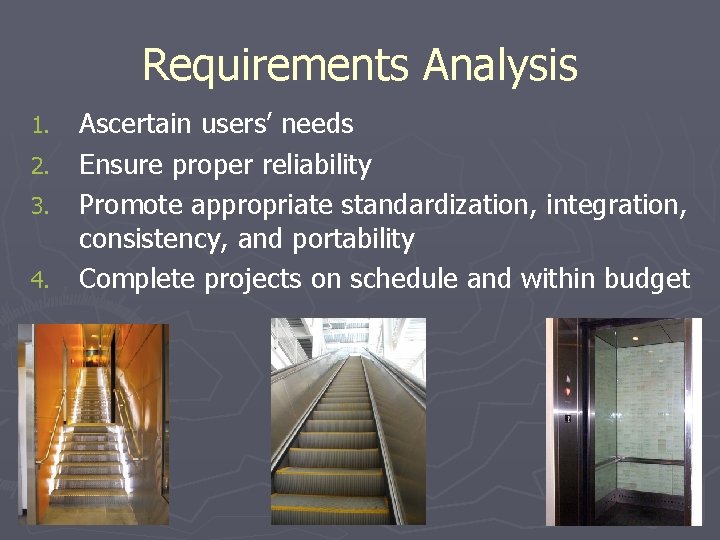 Requirements Analysis

1. Ascertain users' needs
2. Ensure proper reliability
3. Promote appropriate standardization, integration, consistency, and portability
4. Complete projects on schedule and within budget